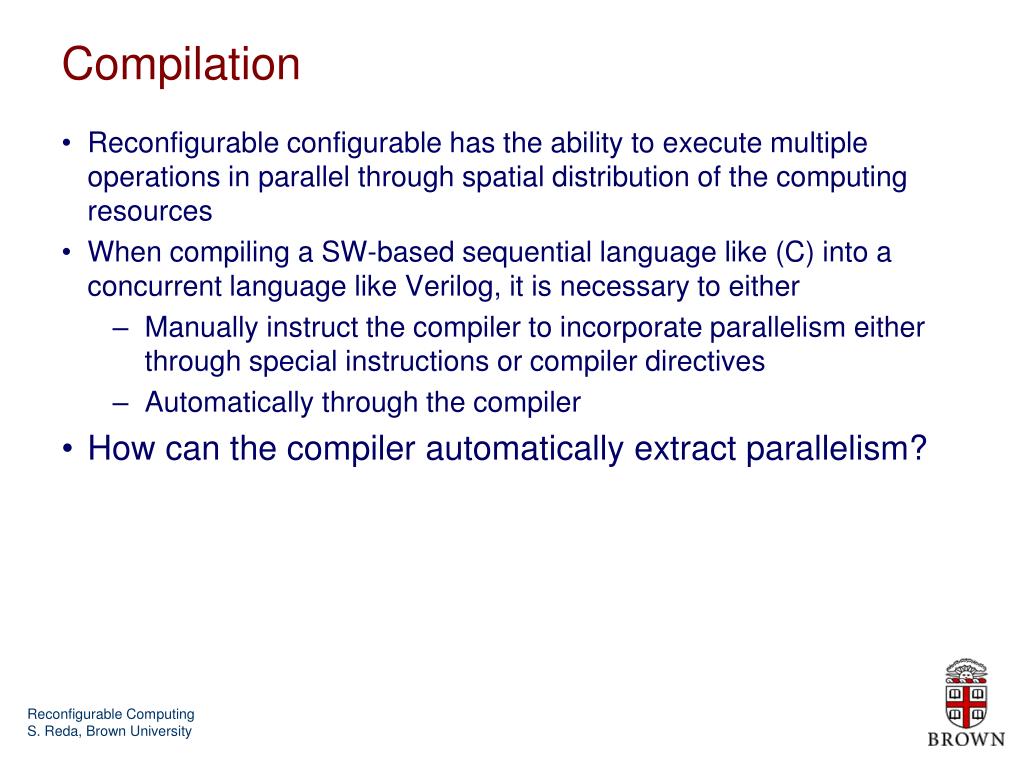 Compilation

• Reconfigurable configurable has the ability to execute multiple operations in parallel through spatial distribution of the computing resources
• When compiling a SW-based sequential language like (C) into a concurrent language like Verilog, it is necessary to either
– Manually instruct the compiler to incorporate parallelism either through special instructions or compiler directives
– Automatically through the compiler
• How can the compiler automatically extract parallelism?

Reconfigurable Computing
S. Reda, Brown University

BROWN